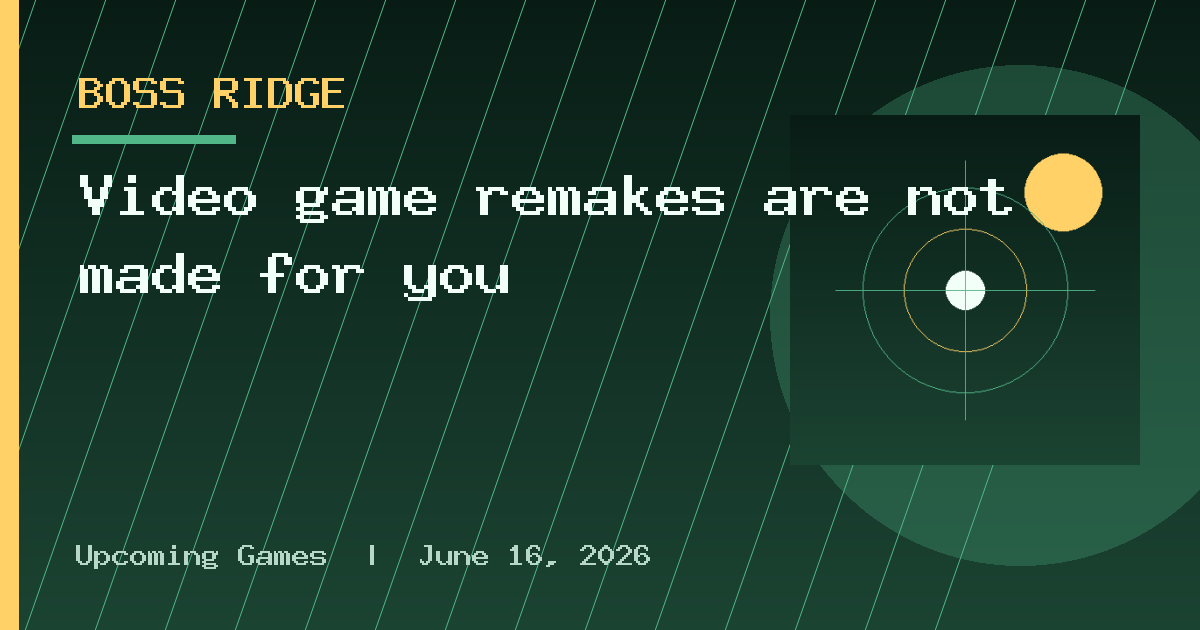 BOSS RIDGE

Video game remakes are not made for you

Upcoming Games | June 16, 2026